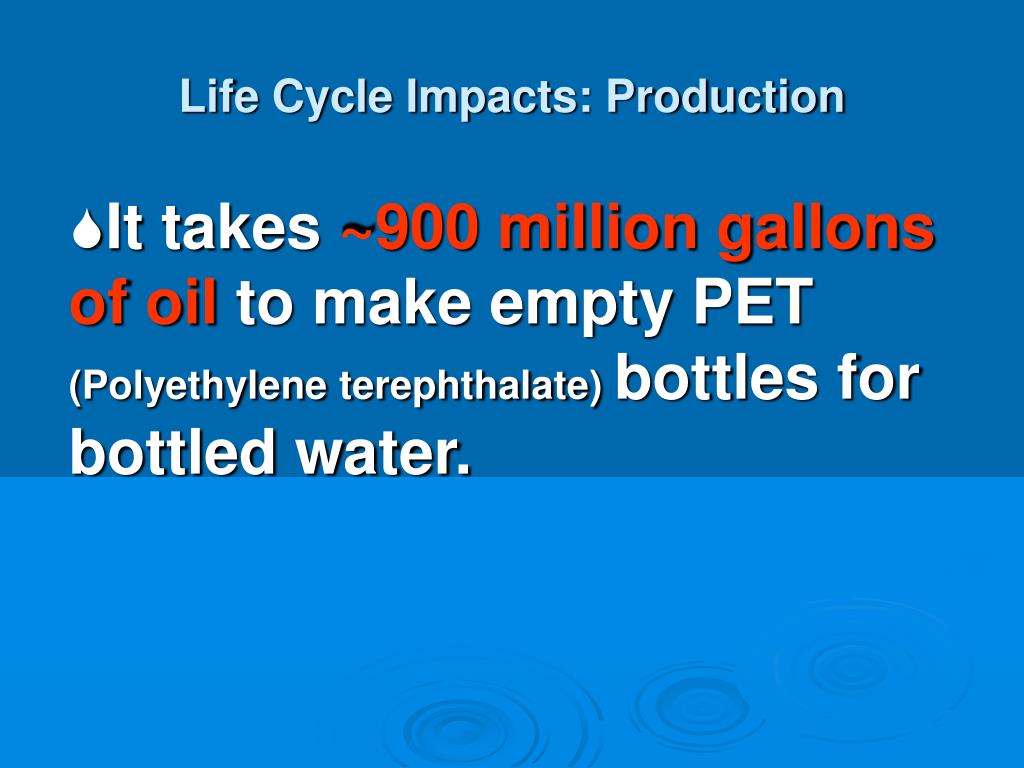 Life Cycle Impacts: Production

It takes ~900 million gallons of oil to make empty PET (Polyethylene terephthalate) bottles for bottled water.